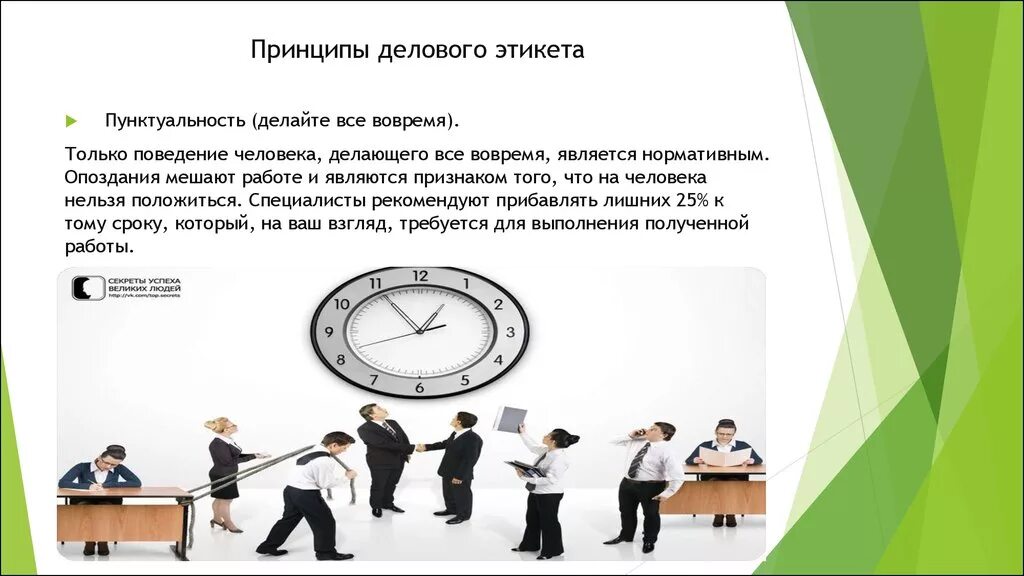 Принципы делового этикета

Пунктуальность (делайте все вовремя).

Только поведение человека, делающего все вовремя, является нормативным. Опоздания мешают работе и являются признаком того, что на человека нельзя положиться. Специалисты рекомендуют прибавлять лишних 25% к тому сроку, который, на ваш взгляд, требуется для выполнения полученной работы.

СЕКРЕТЫ УСПЕХА ВЕЛИКИХ ЛЮДЕЙ
http://vk.com/top.secrets

12
1
2
3
4
5
6
7
8
9
10
11